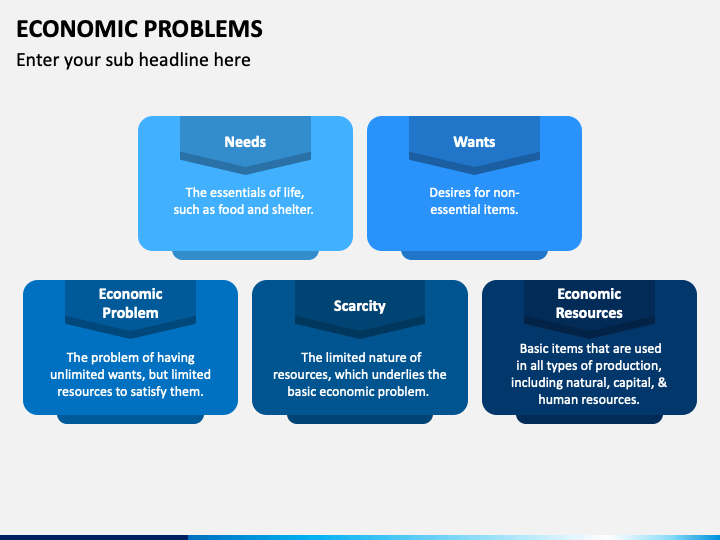 ECONOMIC PROBLEMS

Enter your sub headline here

Needs

The essentials of life, such as food and shelter.

Wants

Desires for non-essential items.

Economic Problem

The problem of having unlimited wants, but limited resources to satisfy them.

Scarcity

The limited nature of resources, which underlies the basic economic problem.

Economic Resources

Basic items that are used in all types of production, including natural, capital, & human resources.